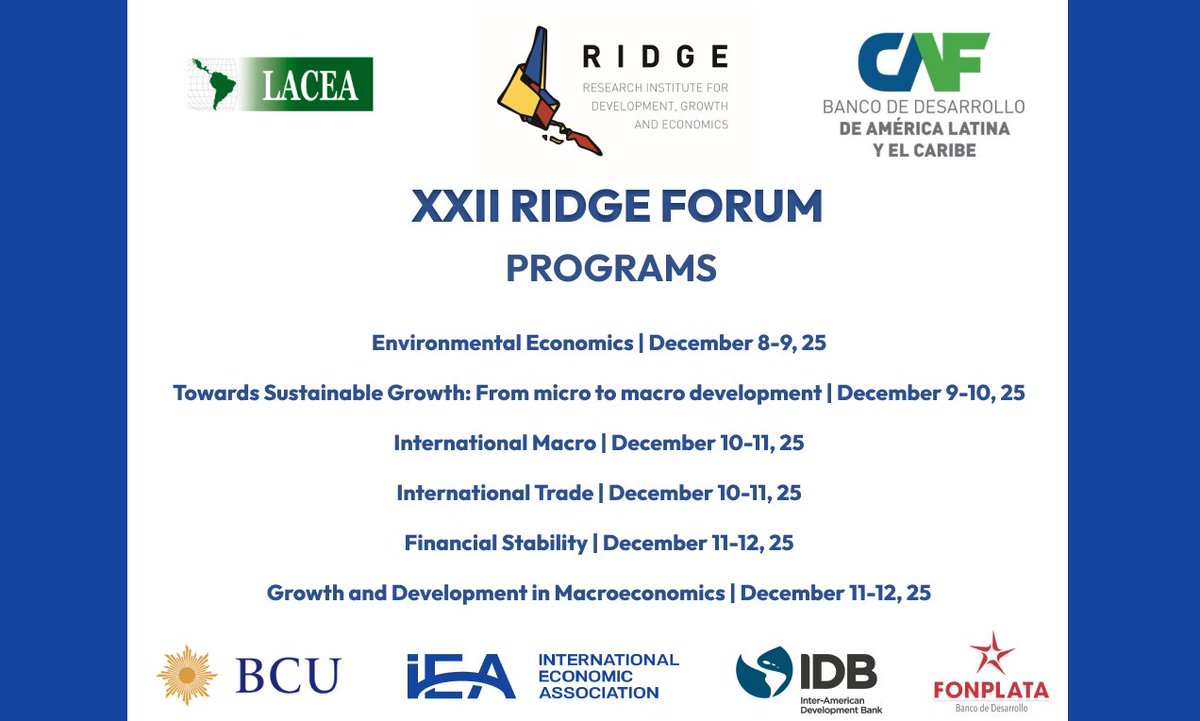 LACEA

RIDGE
RESEARCH INSTITUTE FOR DEVELOPMENT, GROWTH AND ECONOMICS

CAF
BANCO DE DESARROLLO
DE AMÉRICA LATINA
Y EL CARIBE

XXII RIDGE FORUM
PROGRAMS

Environmental Economics | December 8-9, 25

Towards Sustainable Growth: From micro to macro development | December 9-10, 25

International Macro | December 10-11, 25

International Trade | December 10-11, 25

Financial Stability | December 11-12, 25

Growth and Development in Macroeconomics | December 11-12, 25

BCU

IEA INTERNATIONAL ECONOMIC ASSOCIATION

IDB Inter-American Development Bank

FONPLATA Banco de Desarrollo